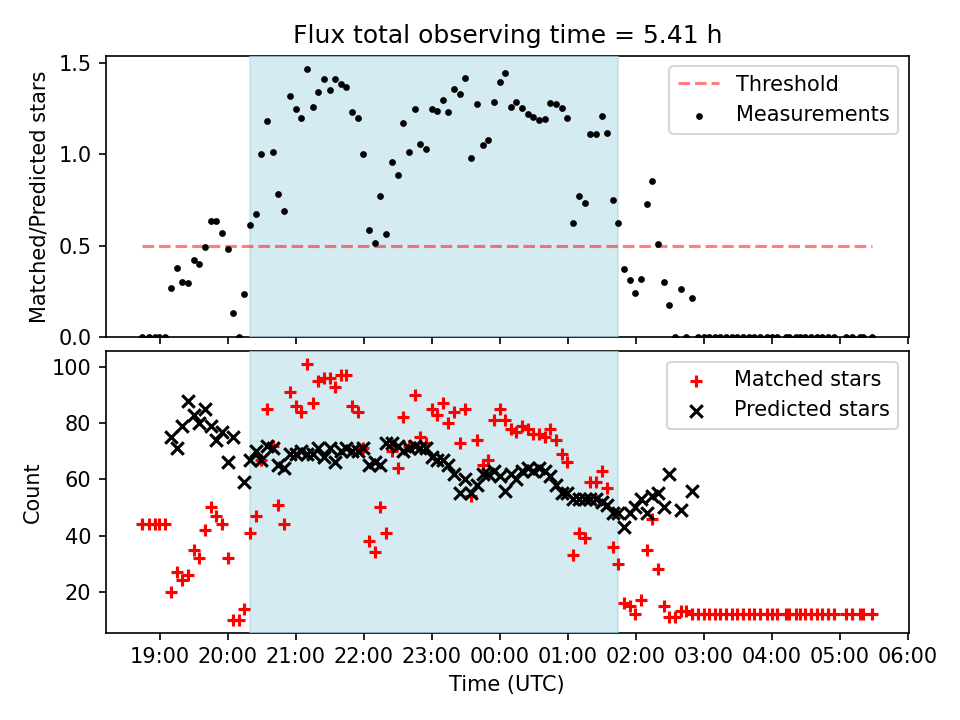 Flux total observing time = 5.41 h

Matched/Predicted stars

1.5
1.0
0.5
0.0

Threshold
Measurements

Count

100
80
60
40
20

Matched stars
Predicted stars

19:00 20:00 21:00 22:00 23:00 00:00 01:00 02:00 03:00 04:00 05:00 06:00

Time (UTC)